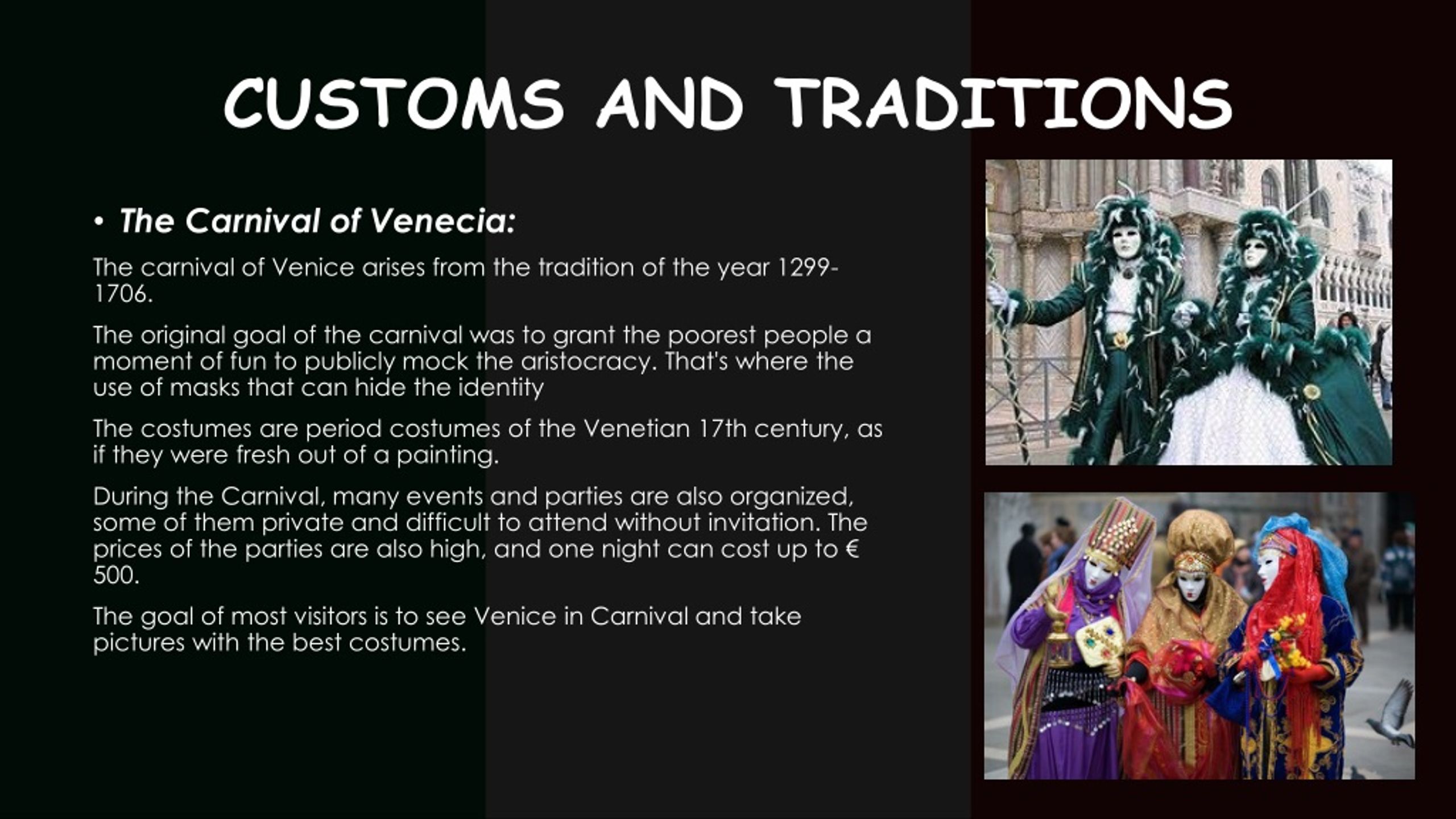 CUSTOMS AND TRADITIONS

• The Carnival of Venecia:

The carnival of Venice arises from the tradition of the year 1299-1706.

The original goal of the carnival was to grant the poorest people a moment of fun to publicly mock the aristocracy. That's where the use of masks that can hide the identity

The costumes are period costumes of the Venetian 17th century, as if they were fresh out of a painting.

During the Carnival, many events and parties are also organized, some of them private and difficult to attend without invitation. The prices of the parties are also high, and one night can cost up to € 500.

The goal of most visitors is to see Venice in Carnival and take pictures with the best costumes.